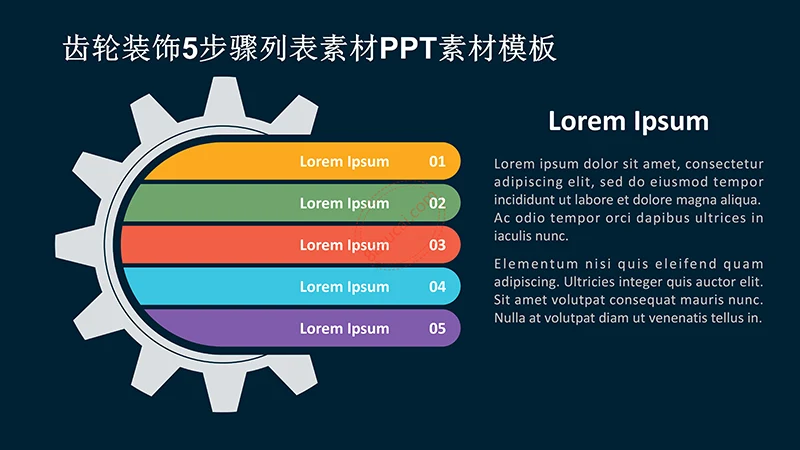 齿轮装饰5步骤列表素材PPT素材模板

Lorem Ipsum 01

Lorem Ipsum 02

Lorem Ipsum 03

Lorem Ipsum 04

Lorem Ipsum 05

Lorem Ipsum

Lorem ipsum dolor sit amet, consectetur adipiscing elit, sed do eiusmod tempor incididunt ut labore et dolore magna aliqua. Ac odio tempor orci dapibus ultrices in iaculis nunc.

Elementum nisi quis eleifend quam adipiscing. Ultricies integer quis auctor elit. Sit amet volutpat consequat mauris nunc. Nulla at volutpat diam ut venenatis tellus in.